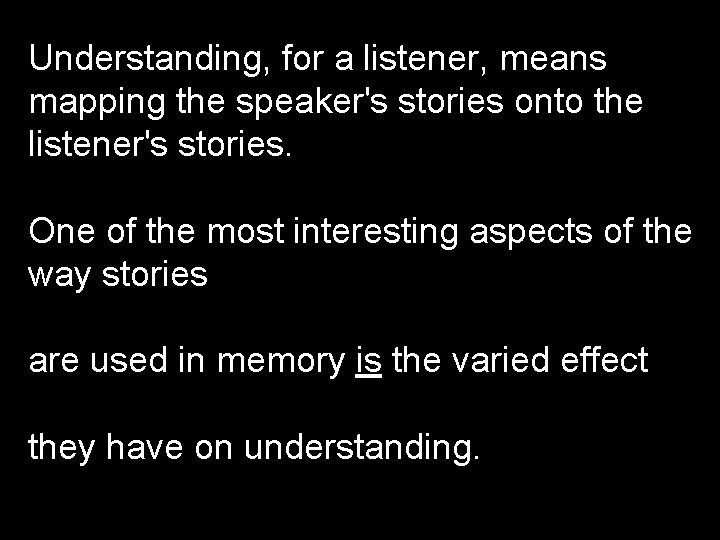 Understanding, for a listener, means mapping the speaker's stories onto the listener's stories.

One of the most interesting aspects of the way stories

are used in memory is the varied effect

they have on understanding.